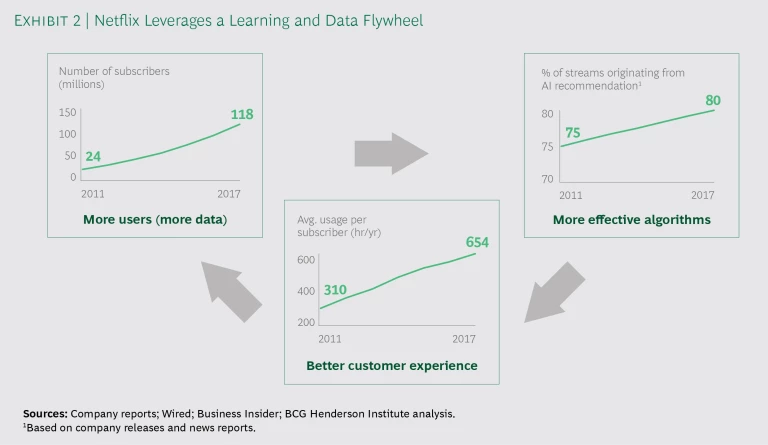 EXHIBIT 2 | Netflix Leverages a Learning and Data Flywheel

Number of subscribers (millions)

150
100
50
0

24

118

2011
2017

More users (more data)

% of streams originating from AI recommendation$^1$

80
75
70

75

80

2011
2017

More effective algorithms

Avg. usage per subscriber (hr/yr)

600
400
200

310

654

2011
2017

Better customer experience

Sources: Company reports; Wired; Business Insider; BCG Henderson Institute analysis.
$^1$Based on company releases and news reports.